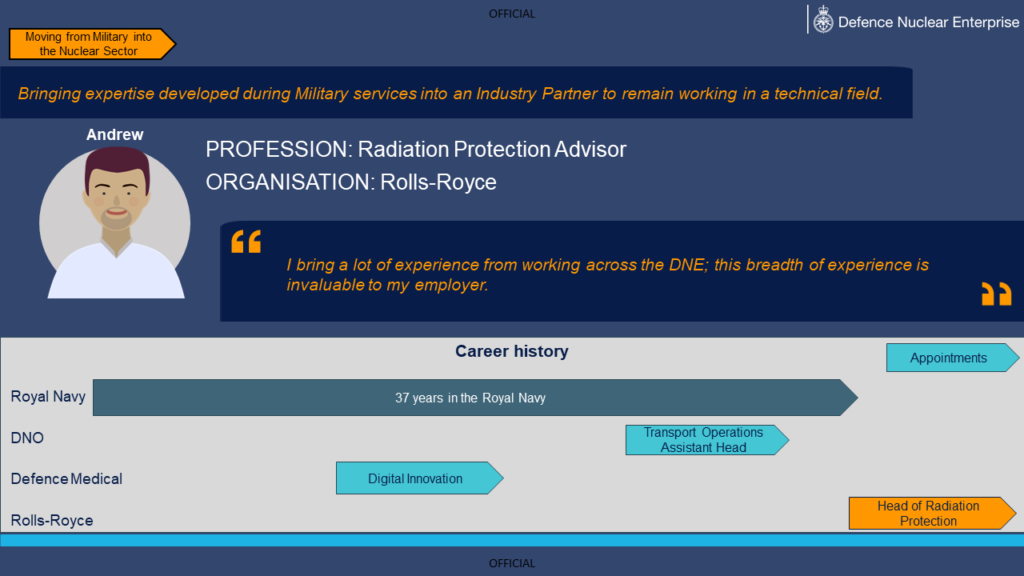 OFFICIAL

Defence Nuclear Enterprise

Moving from Military into the Nuclear Sector

Bringing expertise developed during Military services into an Industry Partner to remain working in a technical field.

Andrew

PROFESSION: Radiation Protection Advisor
ORGANISATION: Rolls-Royce

I bring a lot of experience from working across the DNE; this breadth of experience is invaluable to my employer.

Career history

Appointments

Royal Navy
37 years in the Royal Navy

DNO
Transport Operations Assistant Head

Defence Medical
Digital Innovation

Rolls-Royce
Head of Radiation Protection

OFFICIAL